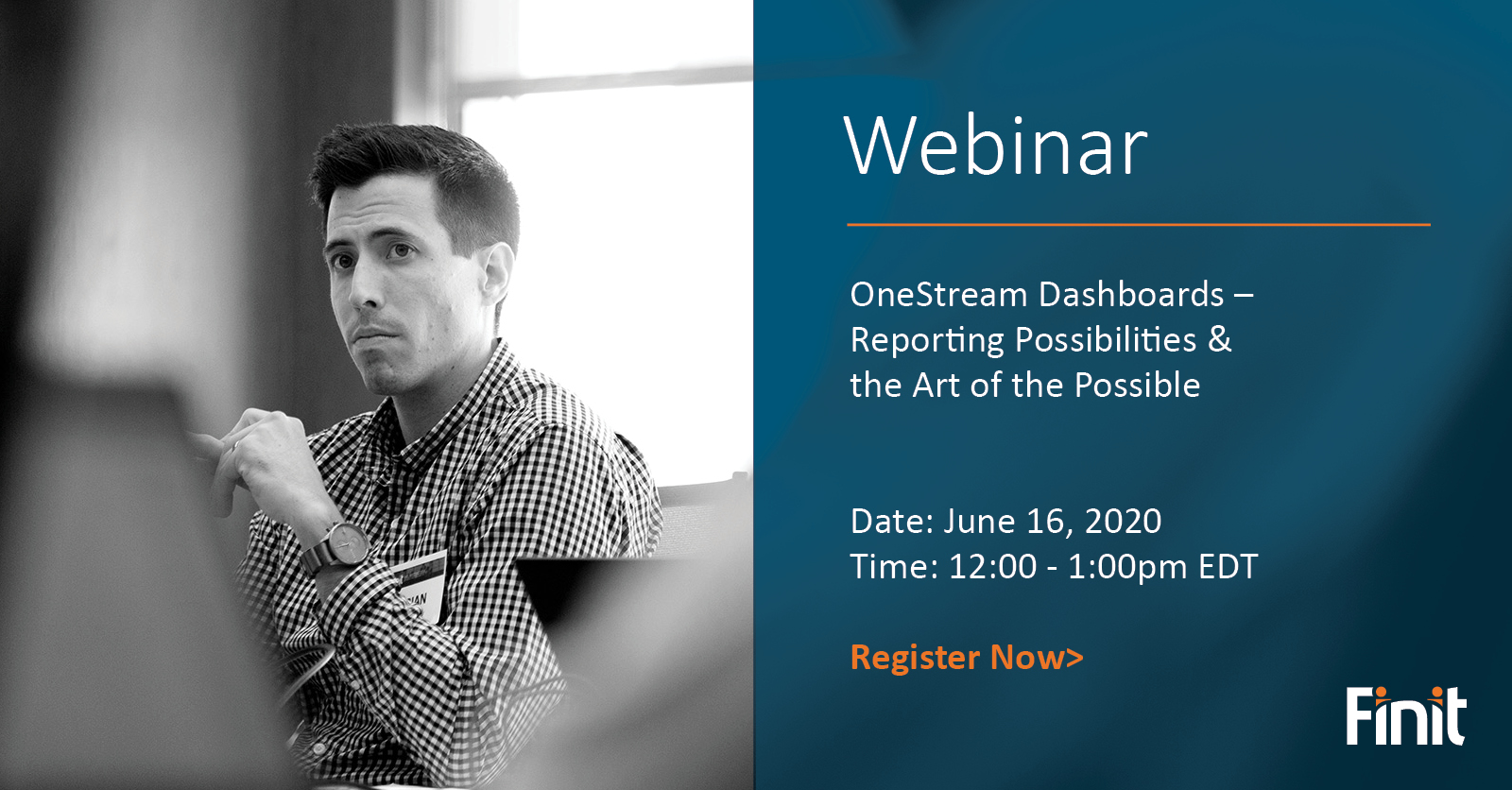 Webinar

OneStream Dashboards – Reporting Possibilities & the Art of the Possible

Date: June 16, 2020
Time: 12:00 - 1:00pm EDT

Register Now>

Finit